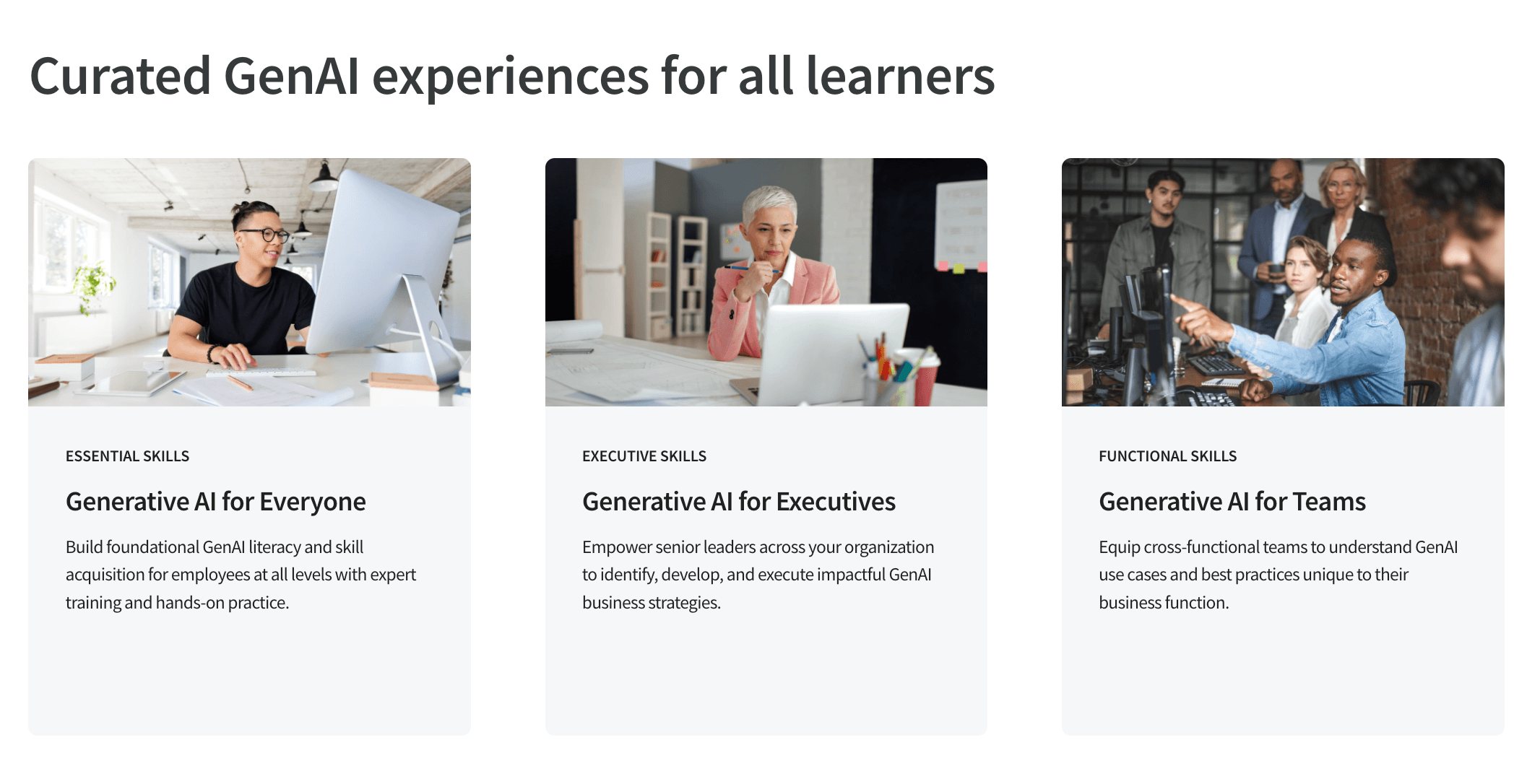 Curated GenAI experiences for all learners

ESSENTIAL SKILLS

Generative AI for Everyone

Build foundational GenAI literacy and skill acquisition for employees at all levels with expert training and hands-on practice.

EXECUTIVE SKILLS

Generative AI for Executives

Empower senior leaders across your organization to identify, develop, and execute impactful GenAI business strategies.

FUNCTIONAL SKILLS

Generative AI for Teams

Equip cross-functional teams to understand GenAI use cases and best practices unique to their business function.